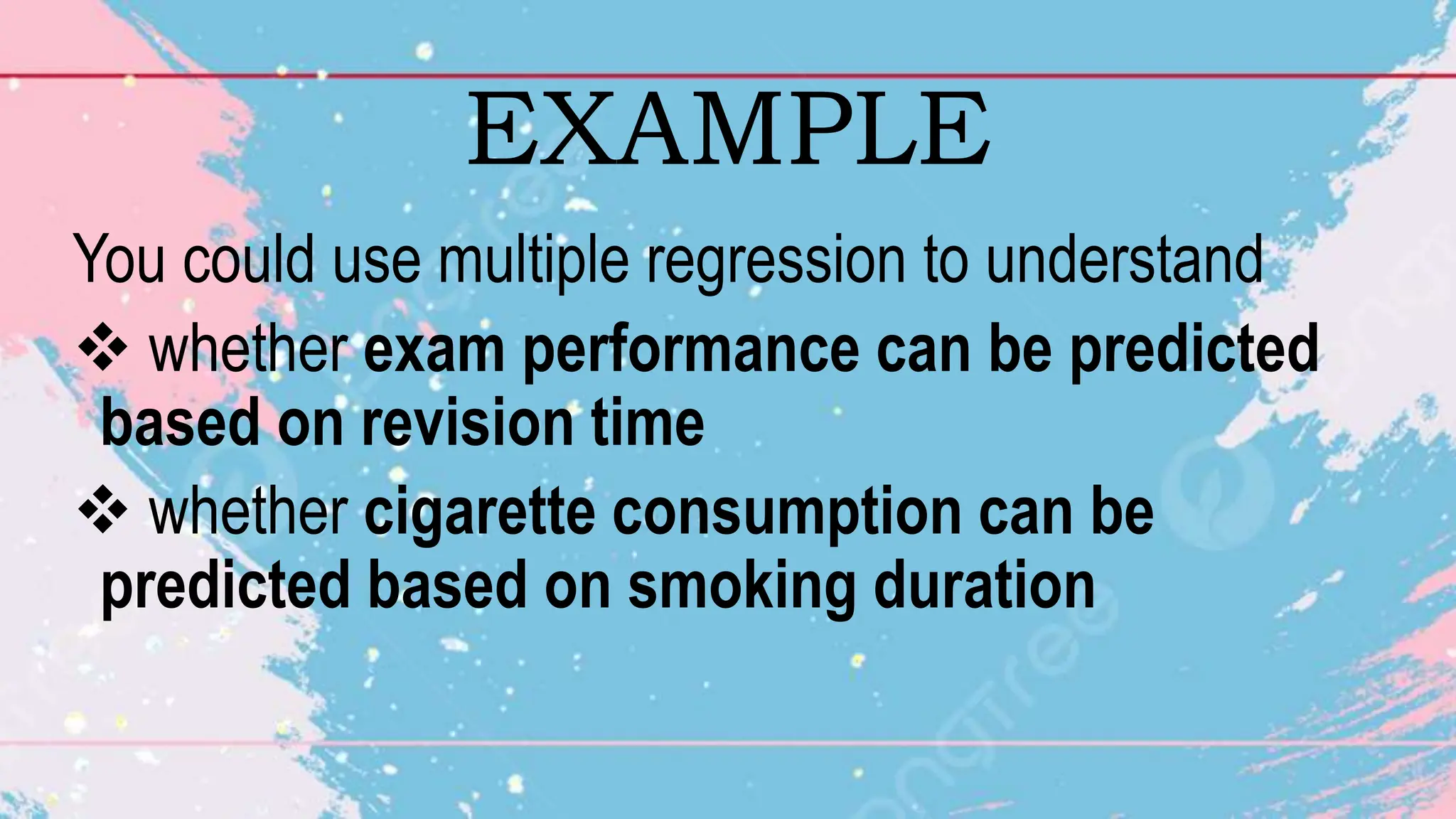 EXAMPLE

You could use multiple regression to understand

❖ whether exam performance can be predicted based on revision time

❖ whether cigarette consumption can be predicted based on smoking duration